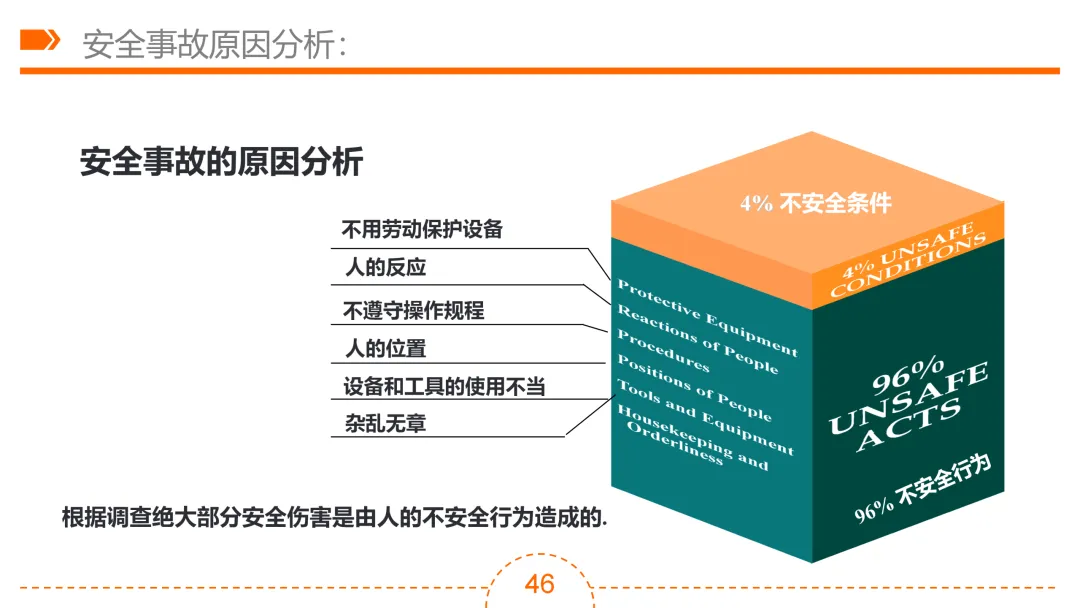 安全事故原因分析:

安全事故的原因分析

不用劳动保护设备

人的反应

不遵守操作规程

人的位置

设备和工具的使用不当

杂乱无章

4% 不安全条件

4% UNSAFE CONDITIONS

Protective Equipment
Reactions of People
Procedures
Positions of People
Tools and Equipment
Housekeeping and Orderliness

96% UNSAFE ACTS

96% 不安全行为

根据调查绝大部分安全伤害是由人的不安全行为造成的.

46